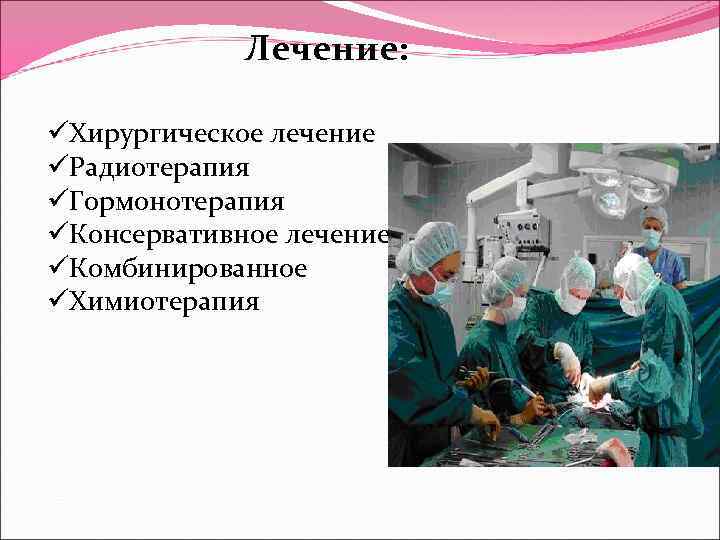 Лечение:

✓Хирургическое лечение
✓Радиотерапия
✓Гормонотерапия
✓Консервативное лечение
✓Комбинированное
✓Химиотерапия